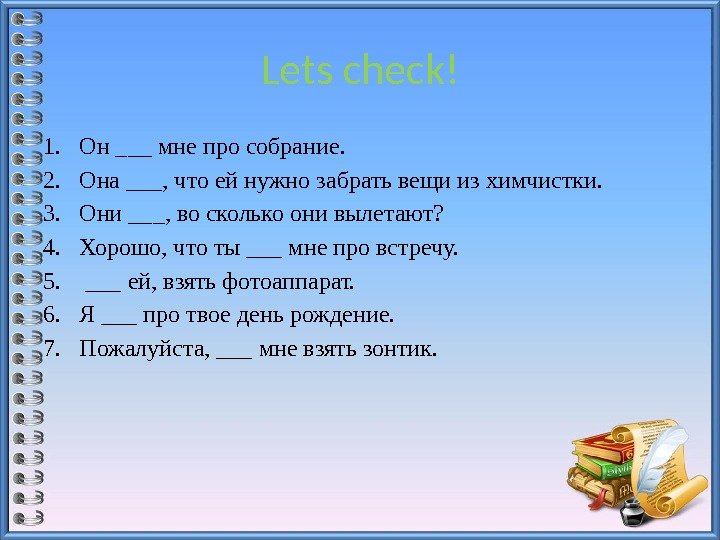 Lets check!

1. Он ___ мне про собрание.
2. Она ___, что ей нужно забрать вещи из химчистки.
3. Они ___, во сколько они вылетают?
4. Хорошо, что ты ___ мне про встречу.
5. ___ ей, взять фотоаппарат.
6. Я ___ про твое день рождение.
7. Пожалуйста, ___ мне взять зонтик.